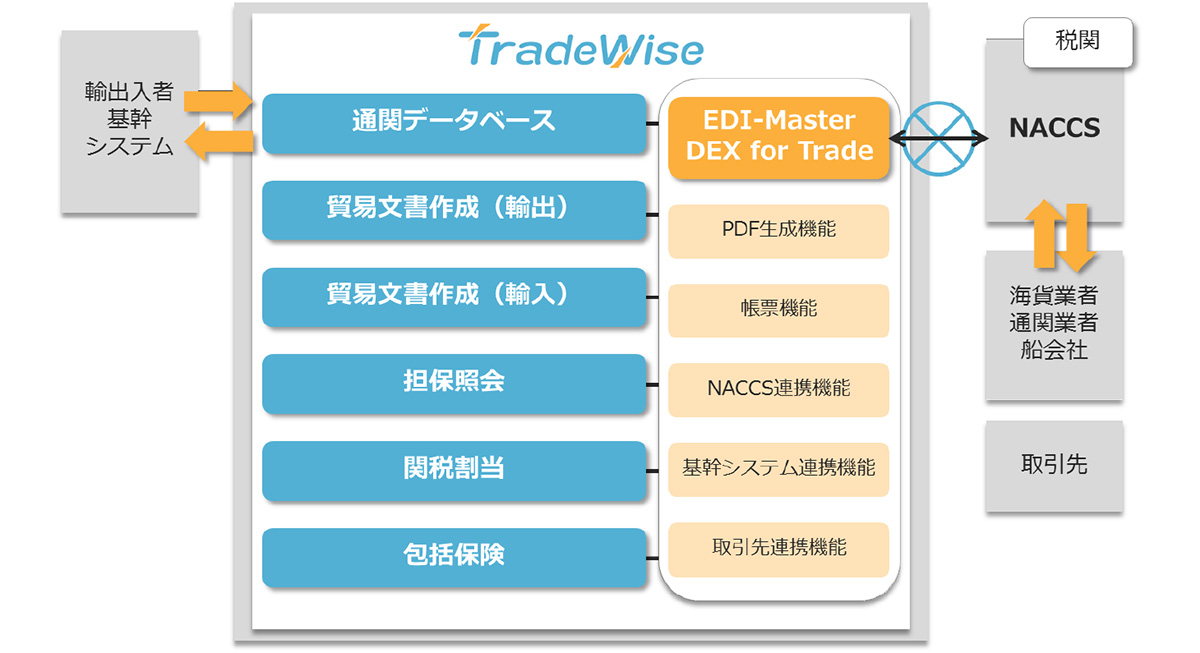 輸出入者
基幹
システム

TradeWise

通関データベース

貿易文書作成（輸出）

貿易文書作成（輸入）

担保照会

関税割当

包括保険

EDI-Master
DEX for Trade

PDF生成機能

帳票機能

NACCS連携機能

基幹システム連携機能

取引先連携機能

税関

NACCS

海貨業者
通関業者
船会社

取引先